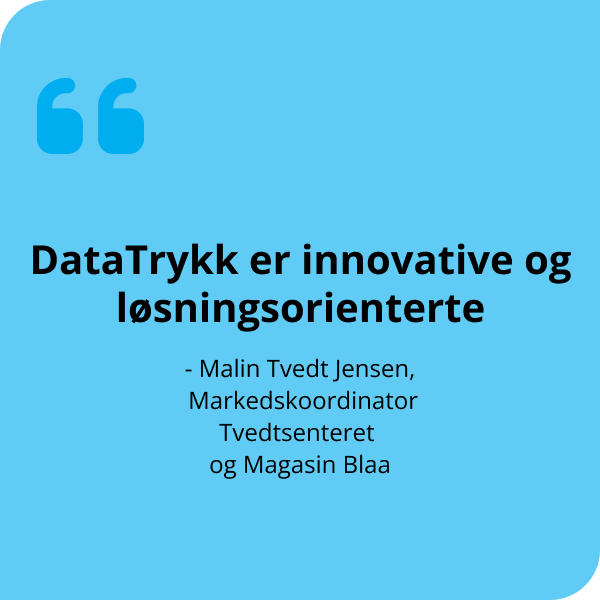 “

DataTrykk er innovative og løsningsorienterte

- Malin Tvedt Jensen,
Markedskoordinator
Tvedtsenteret
og Magasin Blaa